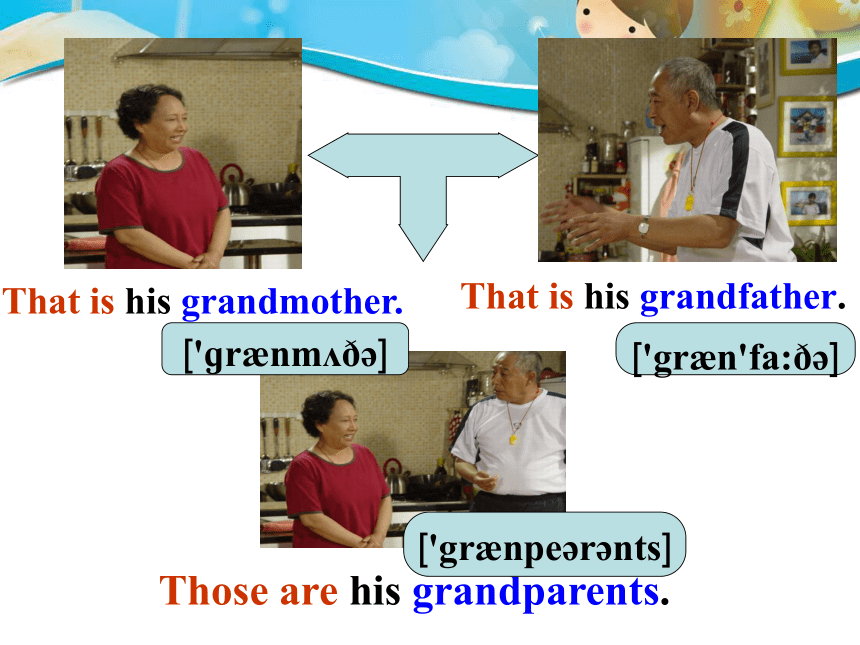 That is his grandmother.

['grænmʌðə]

That is his grandfather.

['græn'fa:ðə]

['grænpeərənts]

Those are his grandparents.